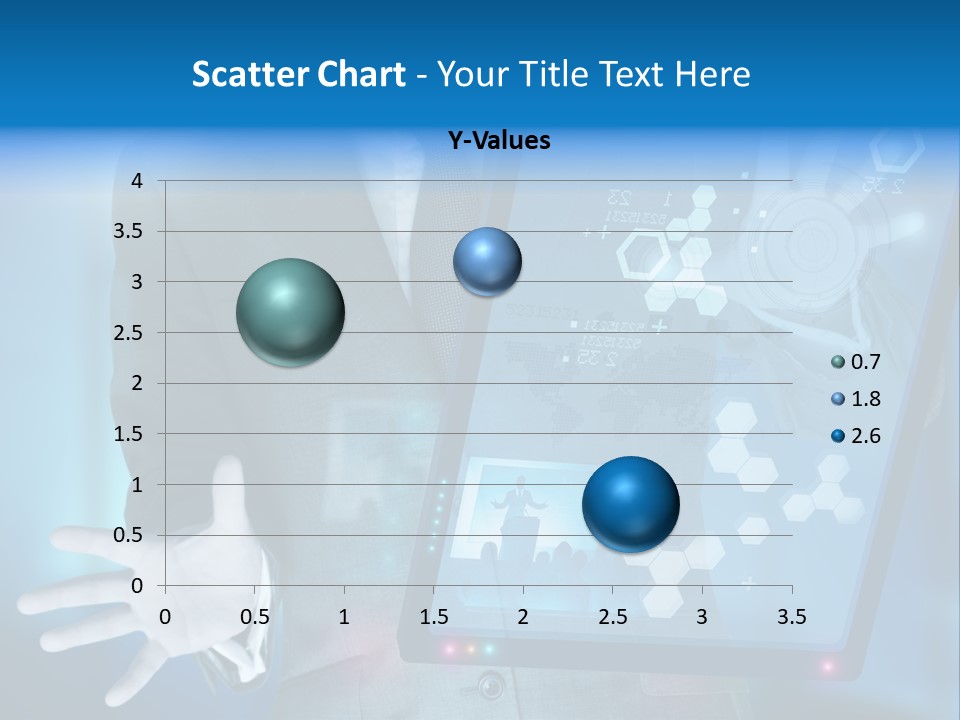 Scatter Chart - Your Title Text Here

Y-Values

4
3.5
3
2.5
2
1.5
1
0.5
0

0 0.5 1 1.5 2 2.5 3 3.5

0.7
1.8
2.6